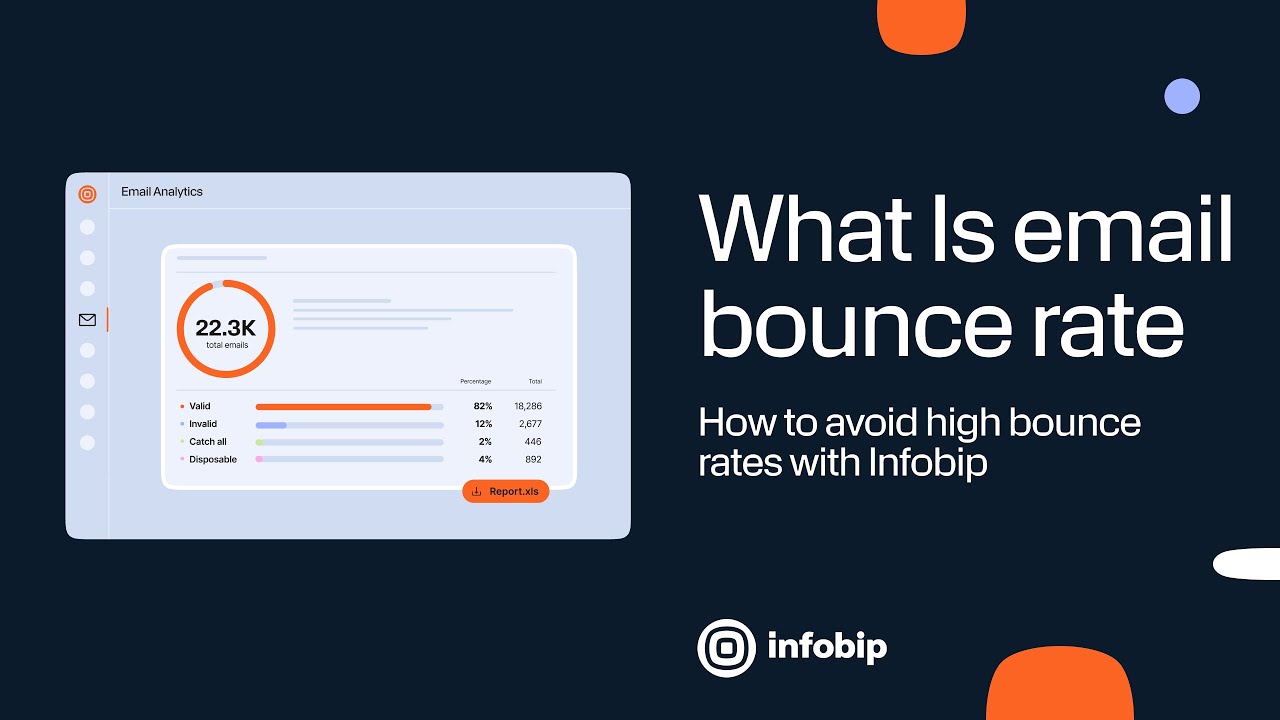 Email Analytics

22.3K
total emails

| | Percentage | Total |
|---|---|---|
| Valid | 82% | 18,286 |
| Invalid | 12% | 2,677 |
| Catch all | 2% | 446 |
| Disposable | 4% | 892 |

Report.xls

What Is email bounce rate

How to avoid high bounce rates with Infobip

infobip